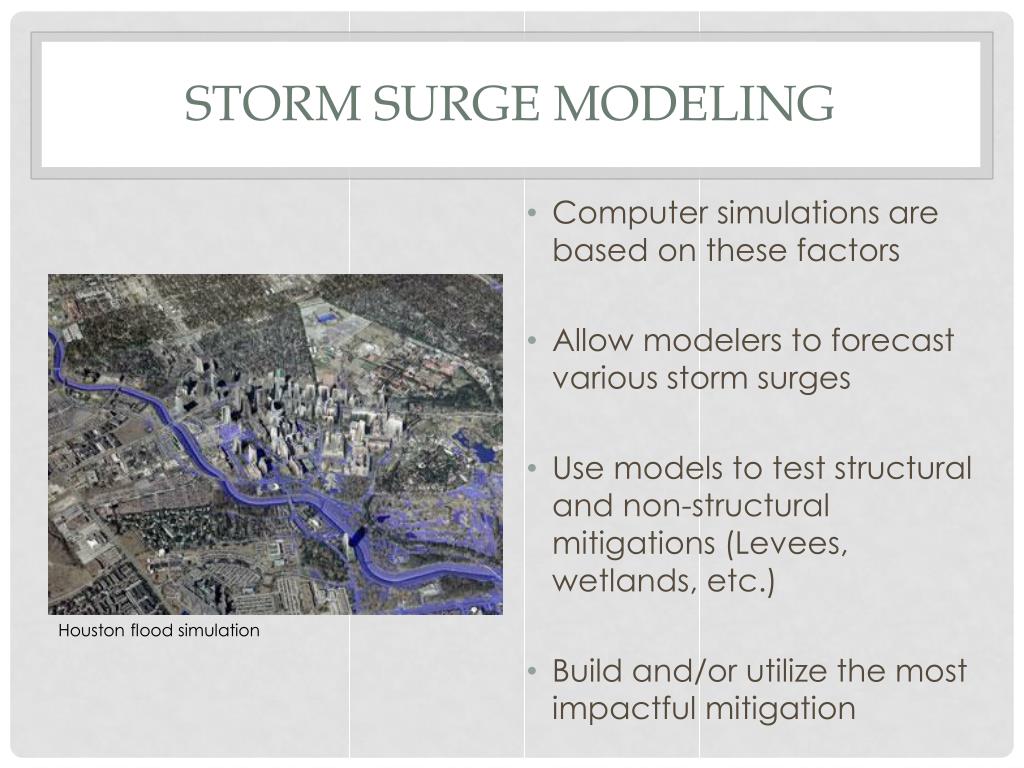 STORM SURGE MODELING

Houston flood simulation

• Computer simulations are based on these factors

• Allow modelers to forecast various storm surges

• Use models to test structural and non-structural mitigations (Levees, wetlands, etc.)

• Build and/or utilize the most impactful mitigation